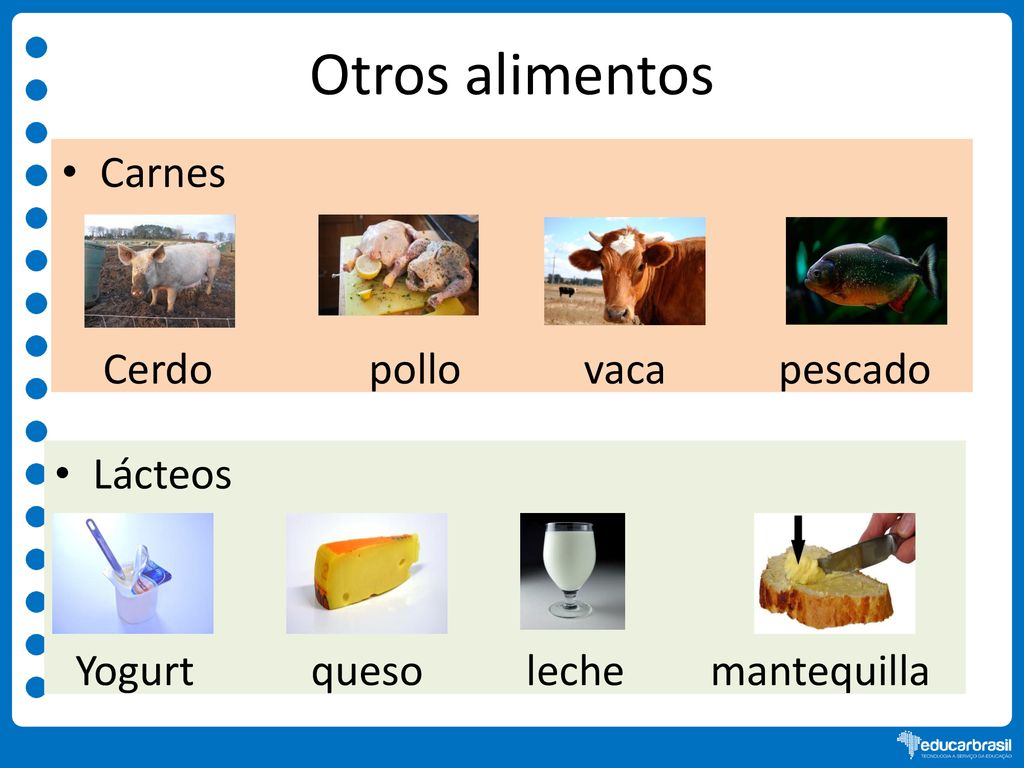 Otros alimentos

• Carnes

Cerdo pollo vaca pescado

• Lácteos

Yogurt queso leche mantequilla

educarbrasil
TECNOLOGIA A SERVIÇO DA EDUCAÇÃO